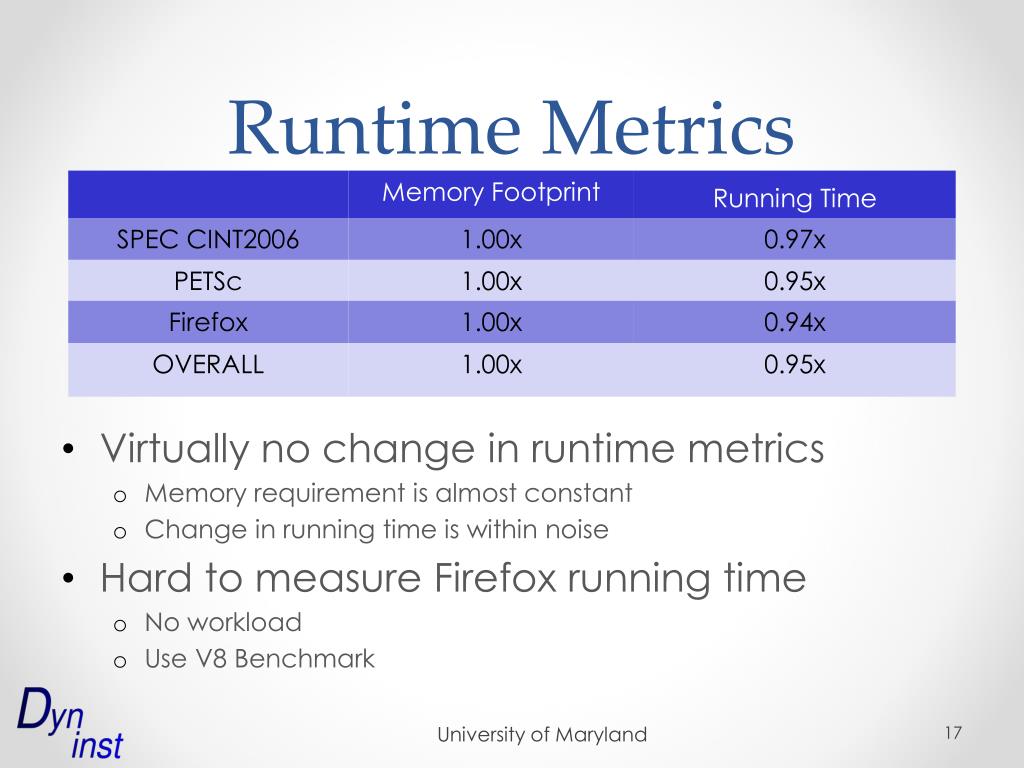 Runtime Metrics

| | Memory Footprint | Running Time |
|---|---|---|
| SPEC CINT2006 | 1.00x | 0.97x |
| PETSc | 1.00x | 0.95x |
| Firefox | 1.00x | 0.94x |
| OVERALL | 1.00x | 0.95x |

• Virtually no change in runtime metrics
o Memory requirement is almost constant
o Change in running time is within noise
• Hard to measure Firefox running time
o No workload
o Use V8 Benchmark

Dyn inst

University of Maryland

17